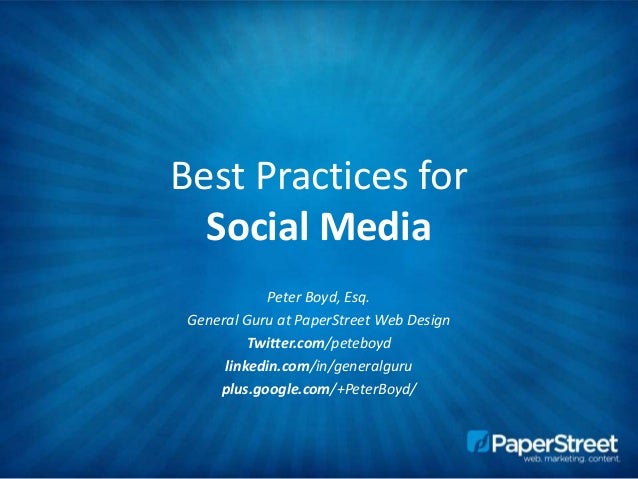 Best Practices for
Social Media

Peter Boyd, Esq.
General Guru at PaperStreet Web Design
Twitter.com/peteboyd
linkedin.com/in/generalguru
plus.google.com/+PeterBoyd/

PaperStreet
web. marketing. content.